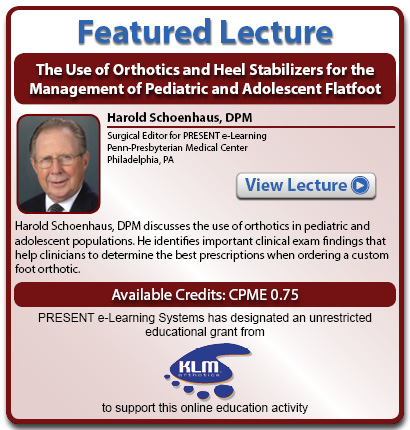 Featured Lecture

The Use of Orthotics and Heel Stabilizers for the Management of Pediatric and Adolescent Flatfoot

Harold Schoenhaus, DPM

Surgical Editor for PRESENT e-Learning
Penn-Presbyterian Medical Center
Philadelphia, PA

View Lecture

Harold Schoenhaus, DPM discusses the use of orthotics in pediatric and adolescent populations. He identifies important clinical exam findings that help clinicians to determine the best prescriptions when ordering a custom foot orthotic.

Available Credits: CPME 0.75

PRESENT e-Learning Systems has designated an unrestricted educational grant from

KLM orthotics

to support this online education activity